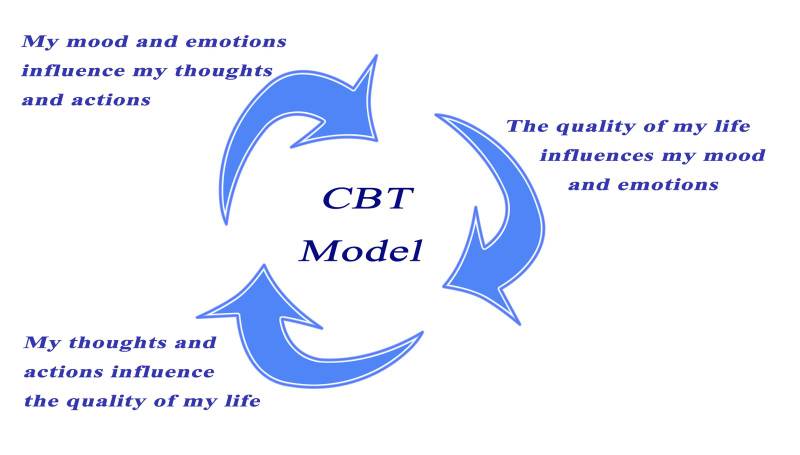 My mood and emotions influence my thoughts and actions

The quality of my life influences my mood and emotions

CBT Model

My thoughts and actions influence the quality of my life